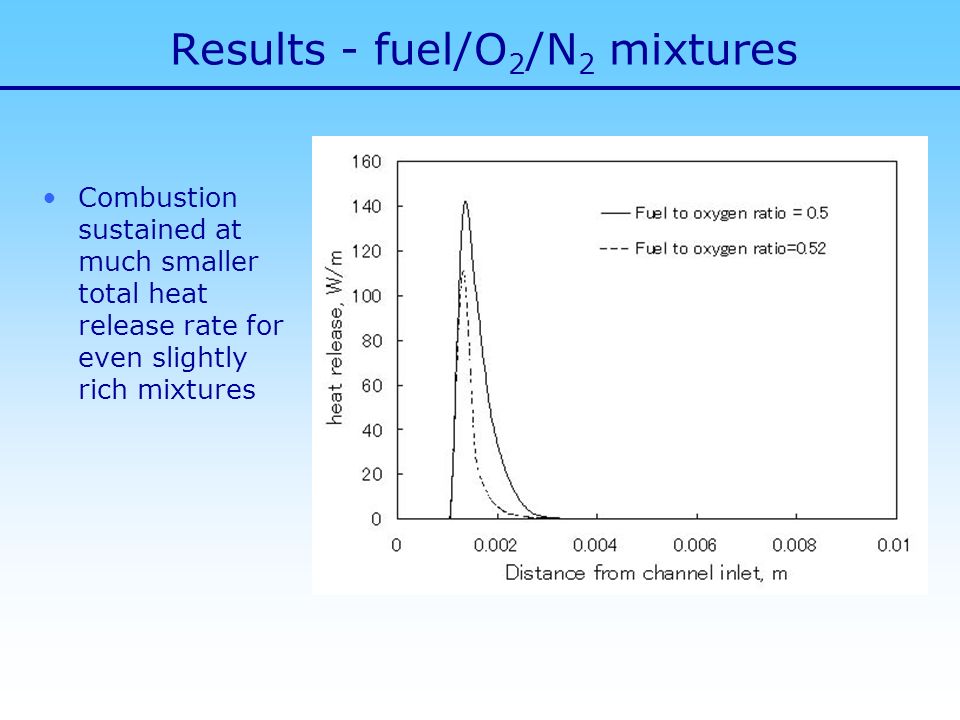 Results - fuel/$O_2$/$N_2$ mixtures

• Combustion sustained at much smaller total heat release rate for even slightly rich mixtures

160
140
120
100
80
60
40
20
0

heat release, W/m

Fuel to oxygen ratio = 0.5
Fuel to oxygen ratio=0.52

0
0.002
0.004
0.006
0.008
0.01

Distance from channel inlet, m